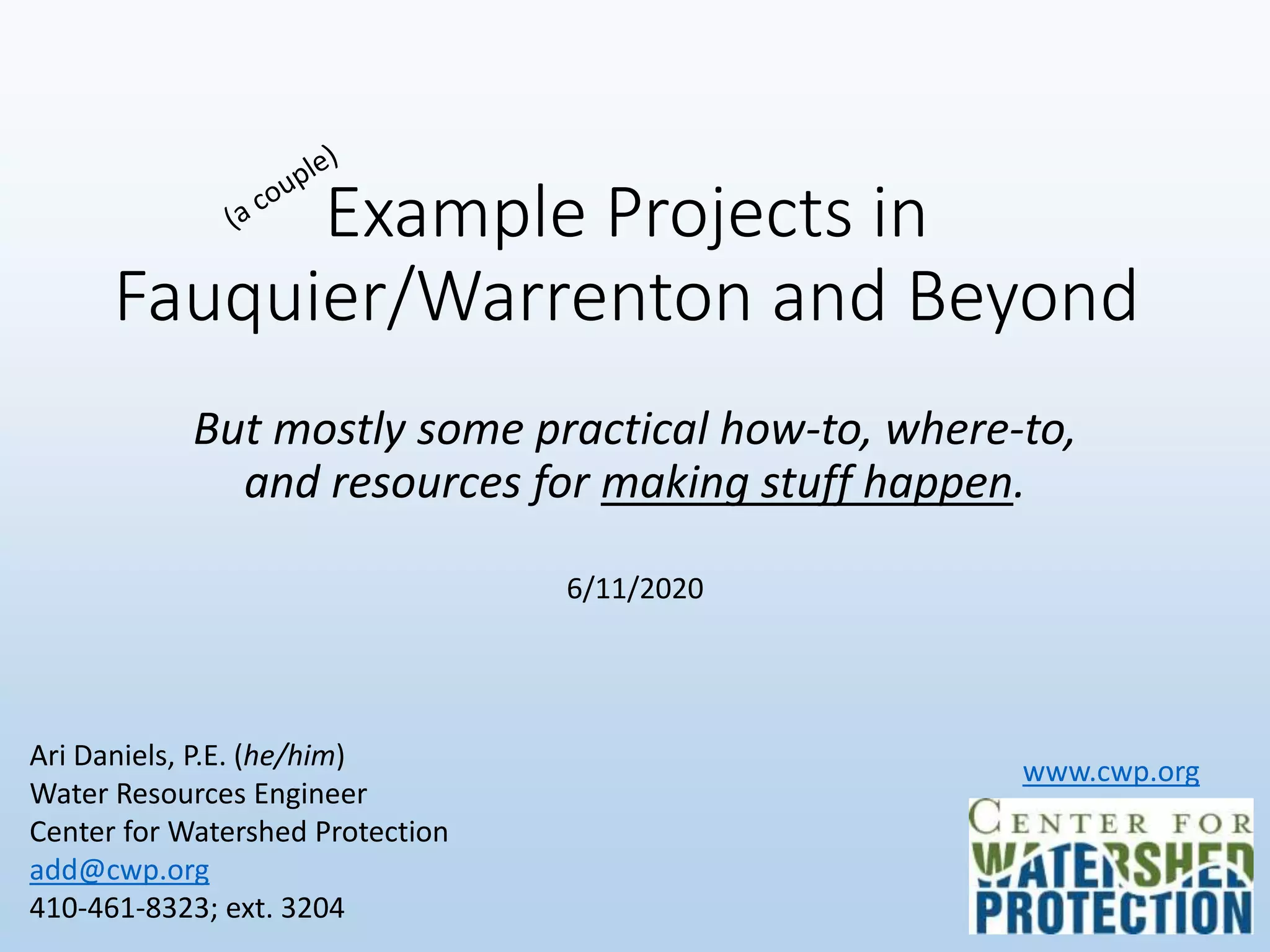 (a couple) Example Projects in Fauquier/Warrenton and Beyond

But mostly some practical how-to, where-to, and resources for making stuff happen.

6/11/2020

Ari Daniels, P.E. (he/him)
Water Resources Engineer
Center for Watershed Protection
add@cwp.org
410-461-8323; ext. 3204

www.cwp.org

CENTER FOR WATERSHED PROTECTION